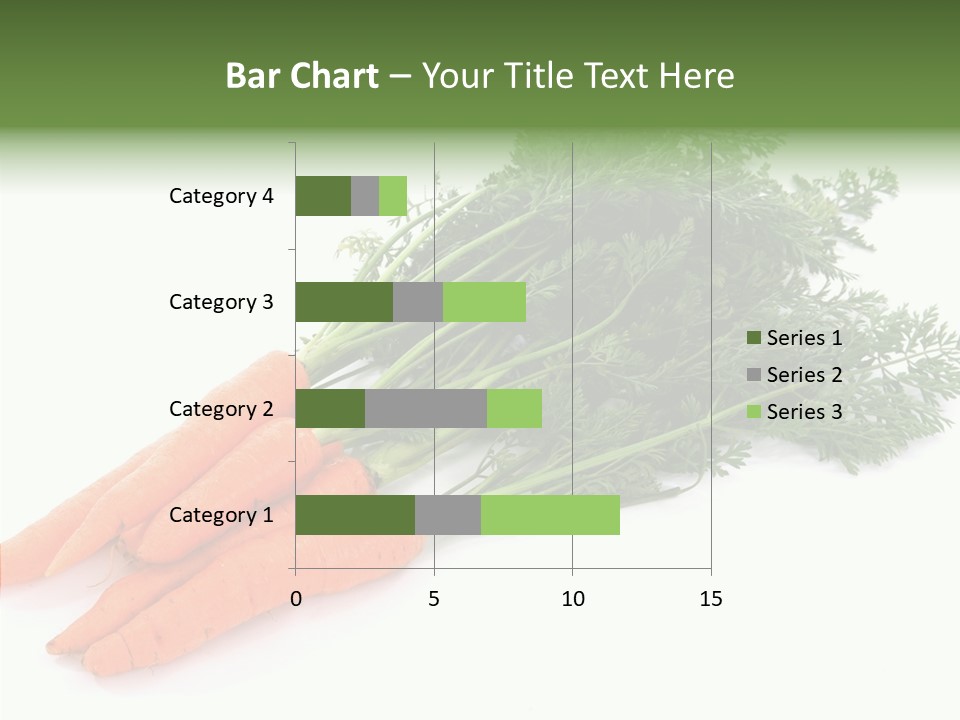 Bar Chart – Your Title Text Here

Category 4
Category 3
Category 2
Category 1

0 5 10 15

Series 1
Series 2
Series 3